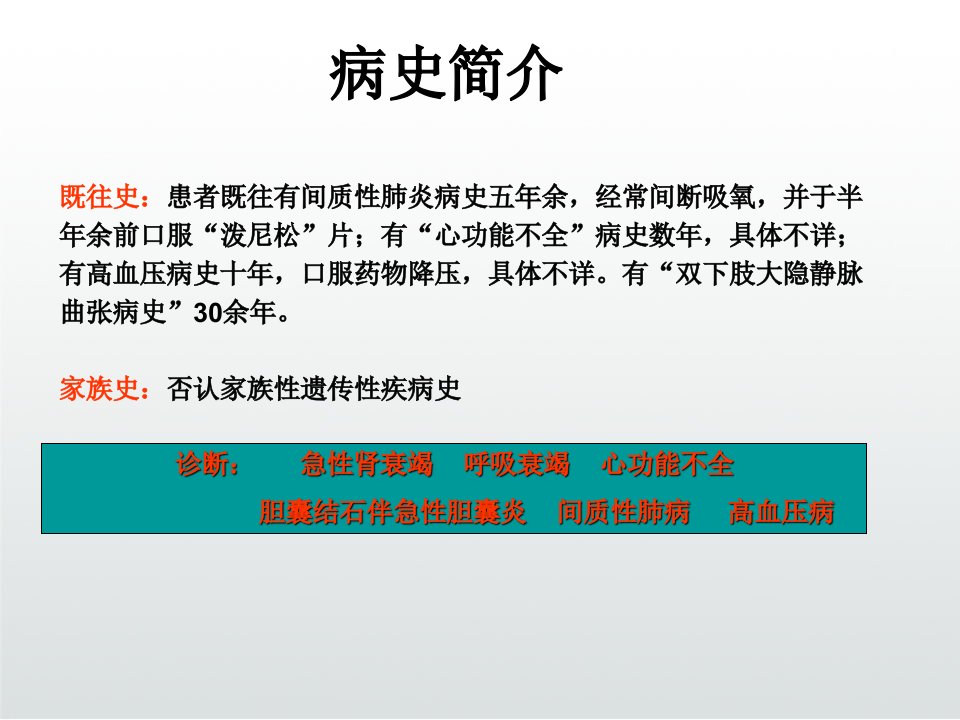 病史简介

既往史：患者既往有间质性肺炎病史五年余，经常间断吸氧，并于半年余前口服“泼尼松”片；有“心功能不全”病史数年，具体不详；有高血压病史十年，口服药物降压，具体不详。有“双下肢大隐静脉曲张病史”30余年。

家族史：否认家族性遗传性疾病史

诊断： 急性肾衰竭 呼吸衰竭 心功能不全
胆囊结石伴急性胆囊炎 间质性肺病 高血压病